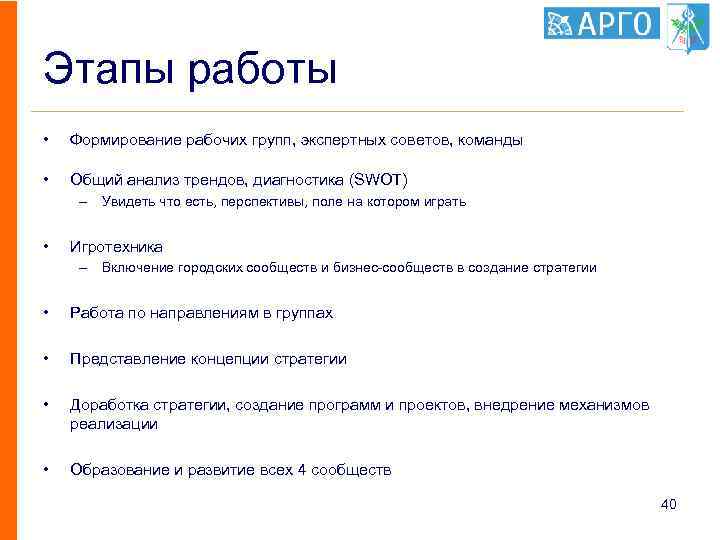 АРГО

Этапы работы

• Формирование рабочих групп, экспертных советов, команды

• Общий анализ трендов, диагностика (SWOT)
– Увидеть что есть, перспективы, поле на котором играть

• Игротехника
– Включение городских сообществ и бизнес-сообществ в создание стратегии

• Работа по направлениям в группах

• Представление концепции стратегии

• Доработка стратегии, создание программ и проектов, внедрение механизмов реализации

• Образование и развитие всех 4 сообществ

40